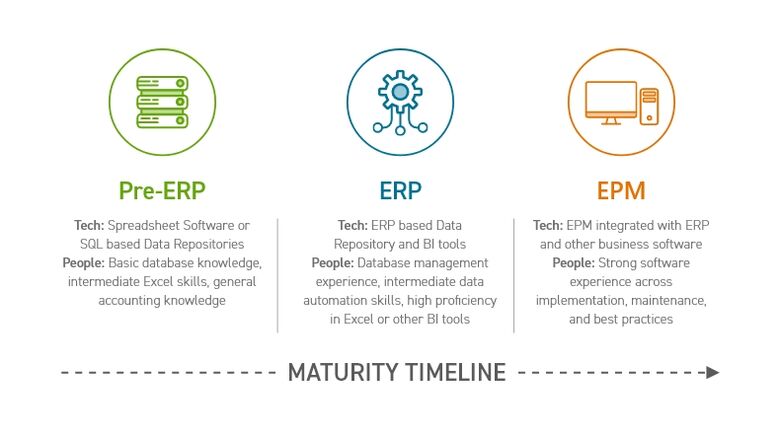 Pre-ERP

Tech: Spreadsheet Software or SQL based Data Repositories
People: Basic database knowledge, intermediate Excel skills, general accounting knowledge

ERP

Tech: ERP based Data Repository and BI tools
People: Database management experience, intermediate data automation skills, high proficiency in Excel or other BI tools

EPM

Tech: EPM integrated with ERP and other business software
People: Strong software experience across implementation, maintenance, and best practices

MATURITY TIMELINE